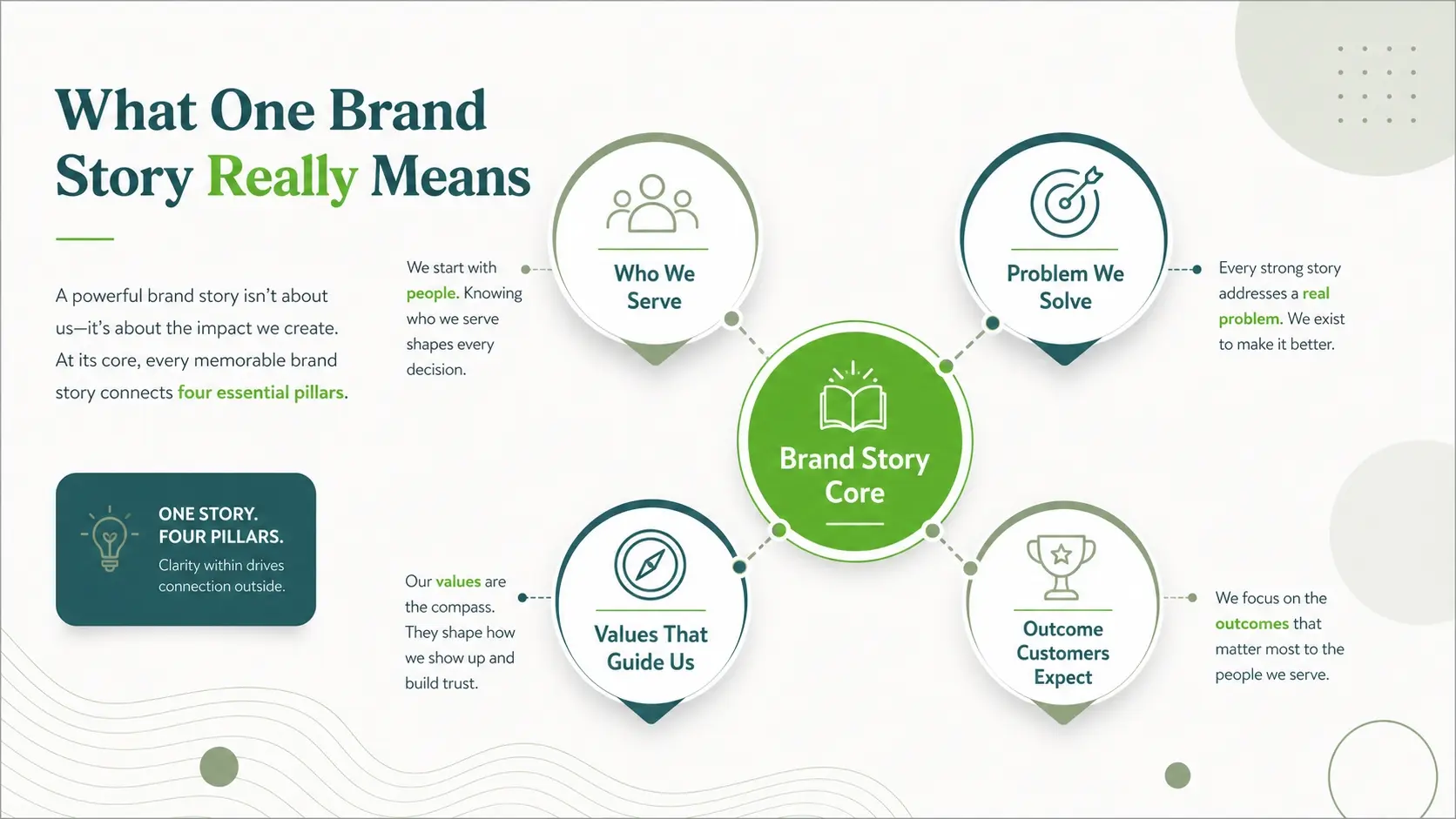 What One Brand Story Really Means

A powerful brand story isn't about us—it's about the impact we create. At its core, every memorable brand story connects four essential pillars.

ONE STORY. FOUR PILLARS.
Clarity within drives connection outside.

We start with people. Knowing who we serve shapes every decision.

Who We Serve

Problem We Solve

Every strong story addresses a real problem. We exist to make it better.

Brand Story Core

Our values are the compass. They shape how we show up and build trust.

Values That Guide Us

Outcome Customers Expect

We focus on the outcomes that matter most to the people we serve.